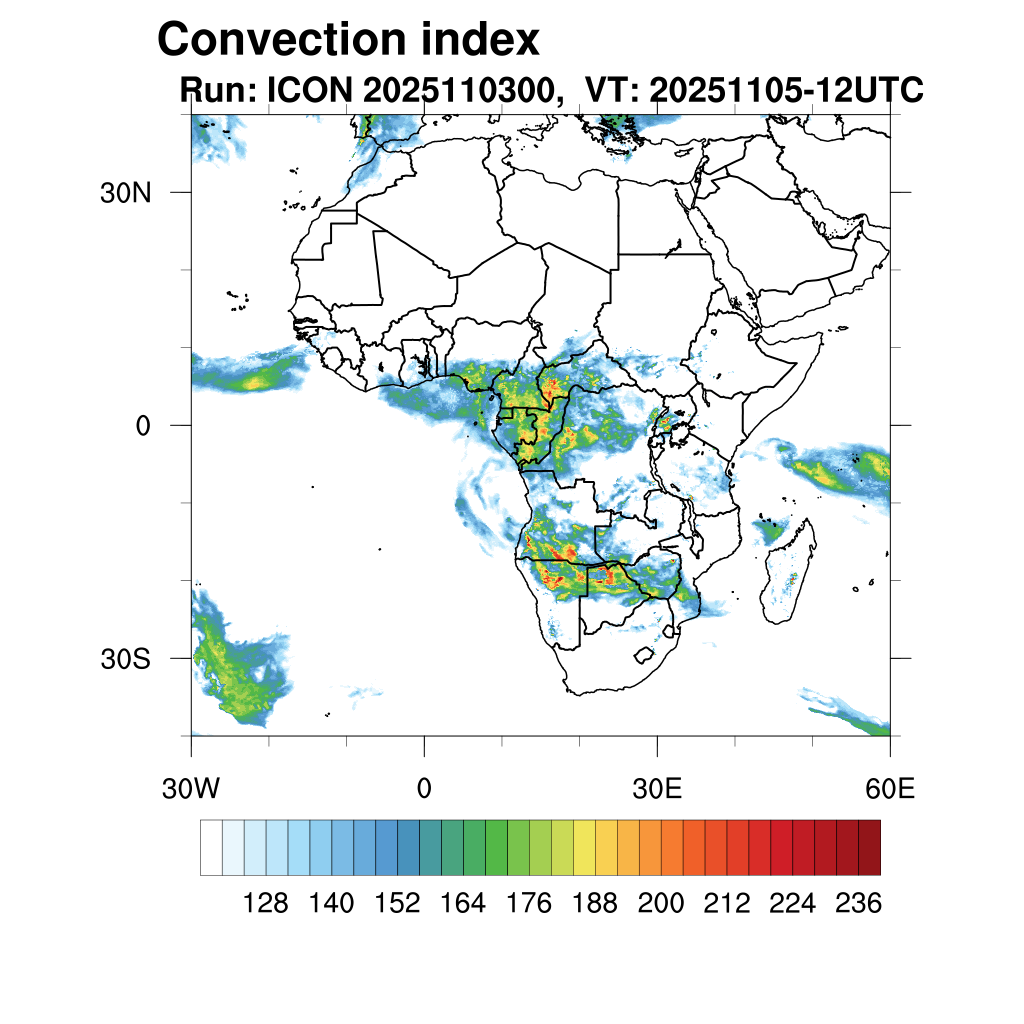 Convection index
Run: ICON 2025110300,  VT: 20251105-12UTC

30N
0
30S
30W
0
30E
60E

128 140 152 164 176 188 200 212 224 236